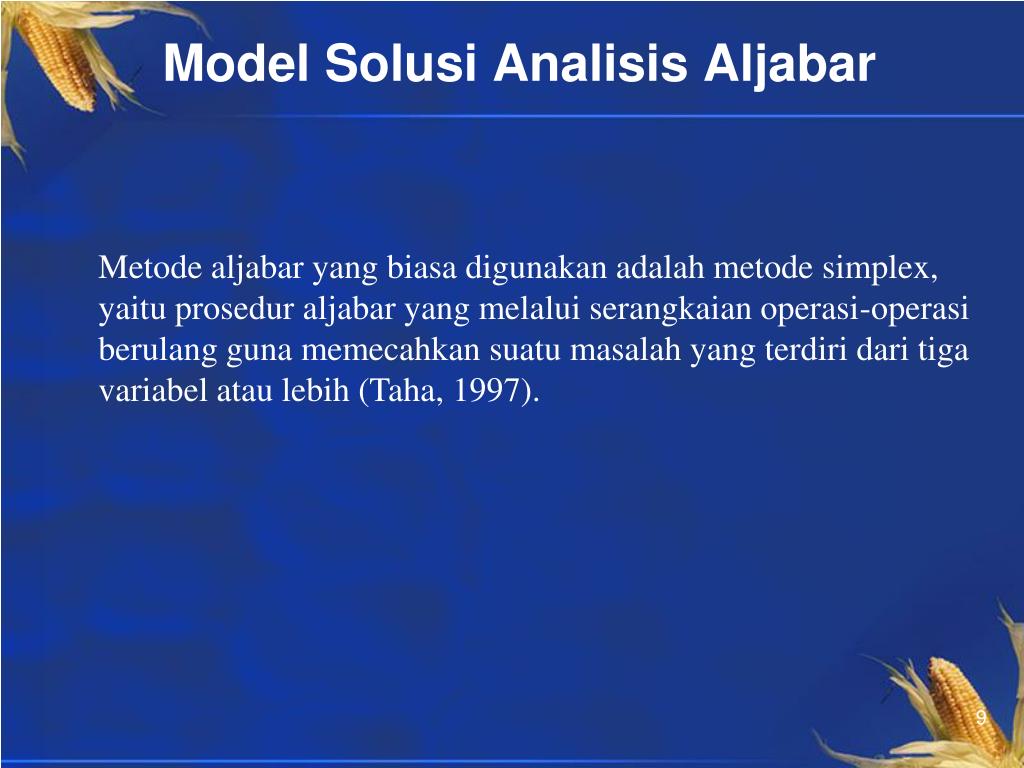 Model Solusi Analisis Aljabar

Metode aljabar yang biasa digunakan adalah metode simplex, yaitu prosedur aljabar yang melalui serangkaian operasi-operasi berulang guna memecahkan suatu masalah yang terdiri dari tiga variabel atau lebih (Taha, 1997).

9